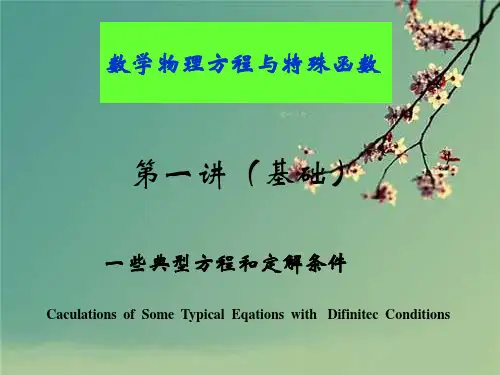 数学物理方程与特殊函数

第一讲（基础）

一些典型方程和定解条件

Caculations of Some Typical Eqations with Difinitec Conditions